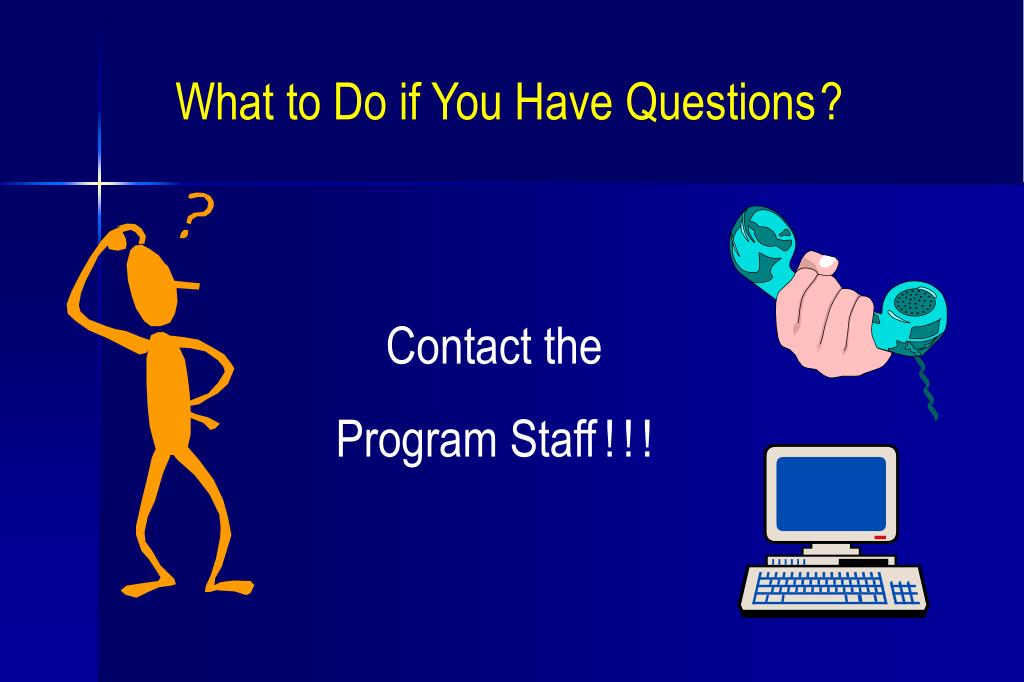 What to Do if You Have Questions?

?

Contact the

Program Staff!!!